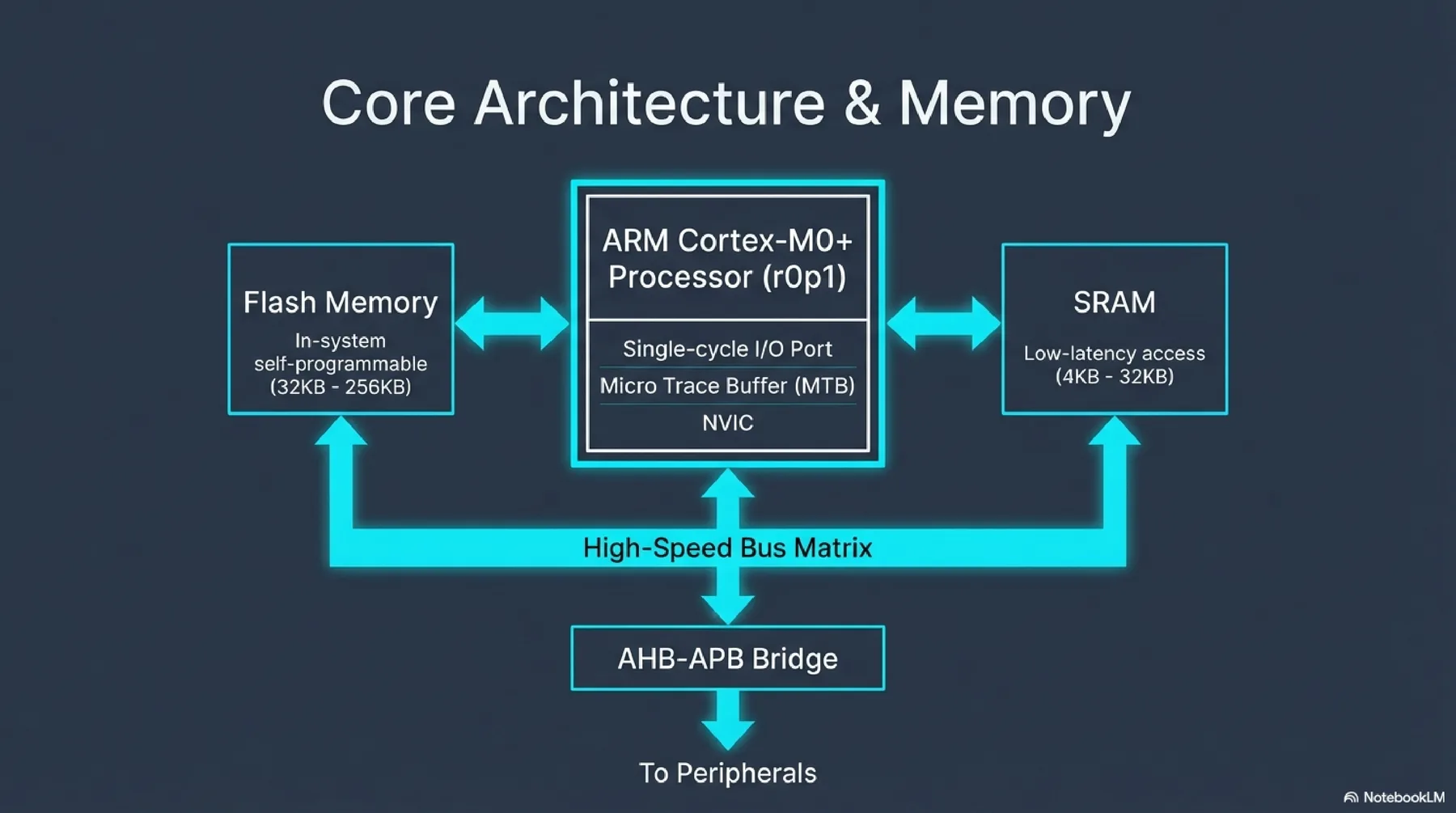 Core Architecture & Memory

Flash Memory
In-system self-programmable (32KB - 256KB)

ARM Cortex-M0+ Processor (r0p1)

Single-cycle I/O Port
Micro Trace Buffer (MTB)
NVIC

SRAM
Low-latency access (4KB - 32KB)

High-Speed Bus Matrix

AHB-APB Bridge

To Peripherals

NotebookLM